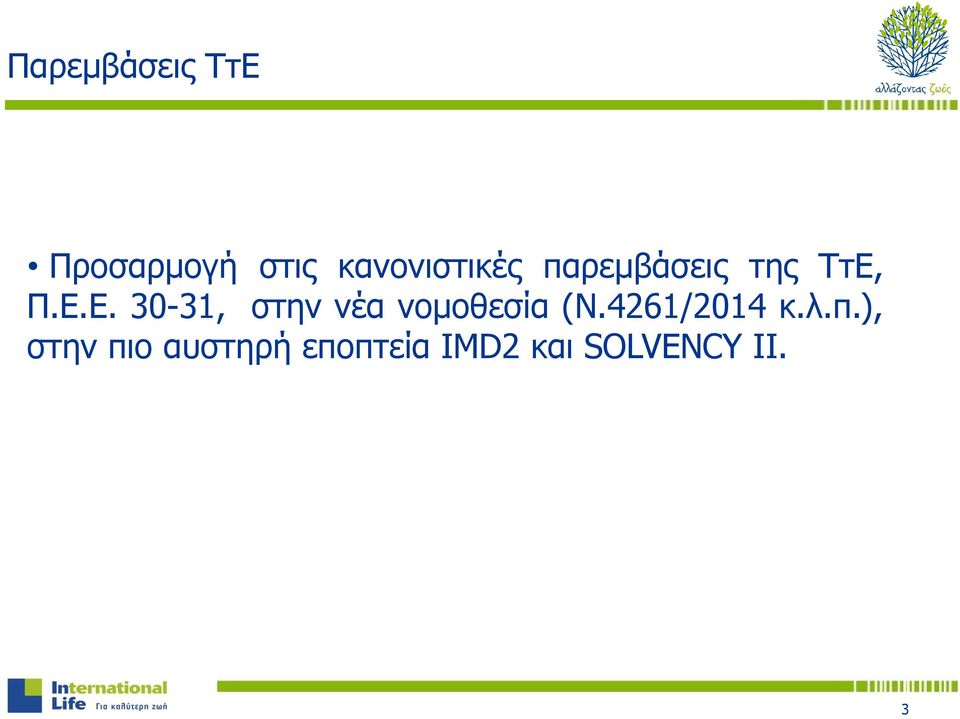 Παρεμβάσεις ΤτΕ

αλλάζοντας ζωές

• Προσαρμογή στις κανονιστικές παρεμβάσεις της ΤτΕ, Π.Ε.Ε. 30-31, στην νέα νομοθεσία (Ν.4261/2014 κ.λ.π.), στην πιο αυστηρή εποπτεία IMD2 και SOLVENCY II.

International Life Για καλύτερη ζωή

3